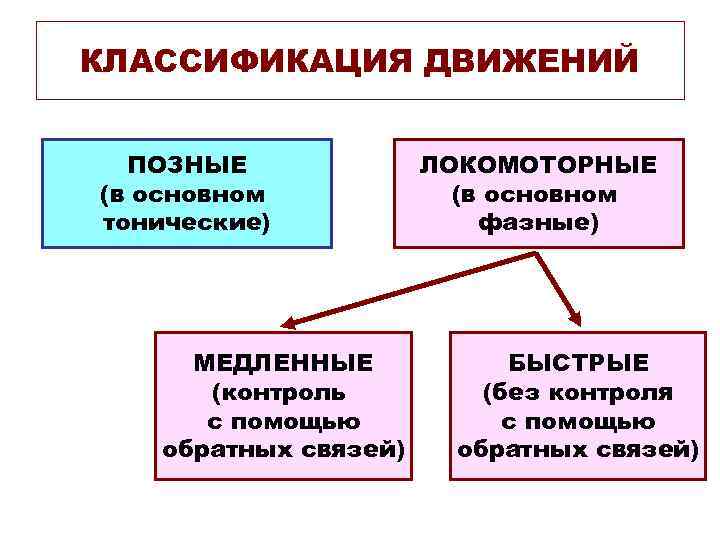 КЛАССИФИКАЦИЯ ДВИЖЕНИЙ

ПОЗНЫЕ
(в основном
тонические)

ЛОКОМОТОРНЫЕ
(в основном
фазные)

МЕДЛЕННЫЕ
(контроль
с помощью
обратных связей)

БЫСТРЫЕ
(без контроля
с помощью
обратных связей)